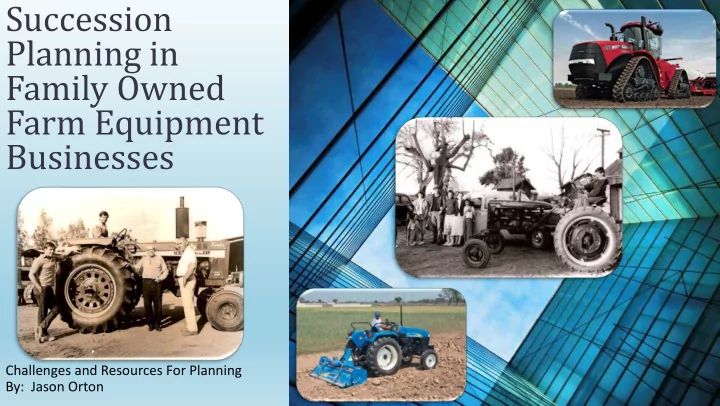 Succession Planning in Family Owned Farm Equipment Businesses

Challenges and Resources For Planning
By: Jason Orton